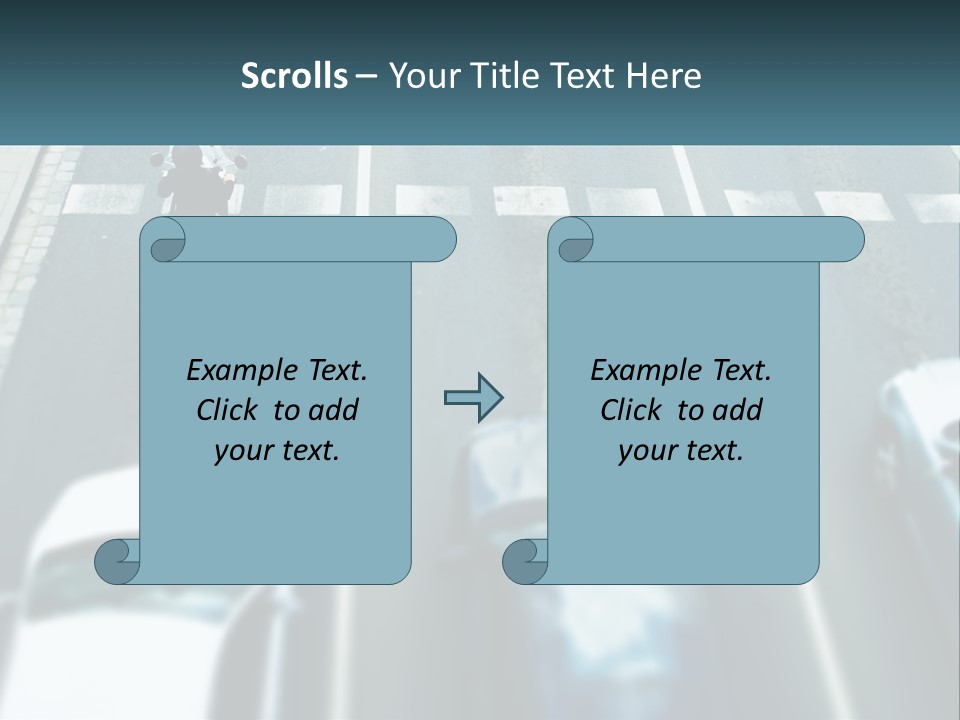 Scrolls – Your Title Text Here

Example Text. Click to add your text.

Example Text. Click to add your text.